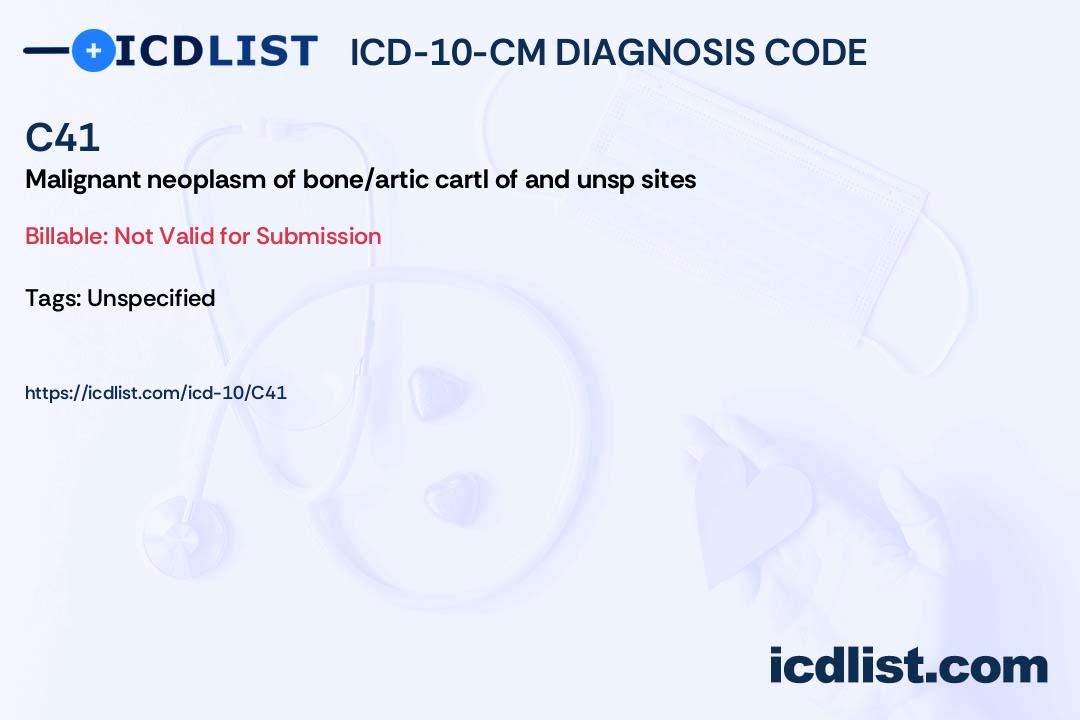 ICDLIST ICD-10-CM DIAGNOSIS CODE

C41

Malignant neoplasm of bone/artic cartl of and unsp sites

Billable: Not Valid for Submission

Tags: Unspecified

https://icdlist.com/icd-10/C41

icdlist.com